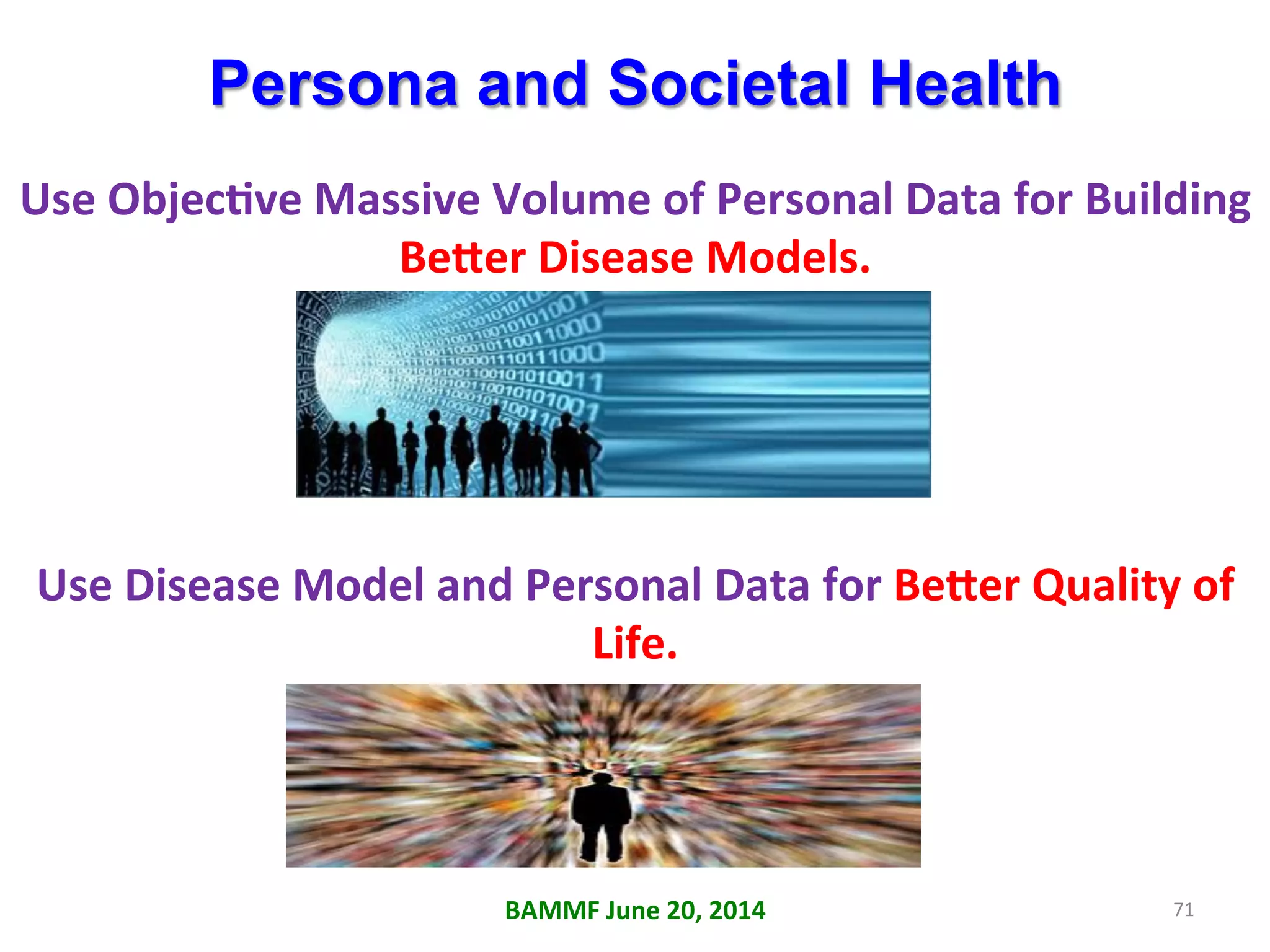 Persona and Societal Health

Use Objective Massive Volume of Personal Data for Building Better Disease Models.

Use Disease Model and Personal Data for Better Quality of Life.

BAMMF June 20, 2014

71